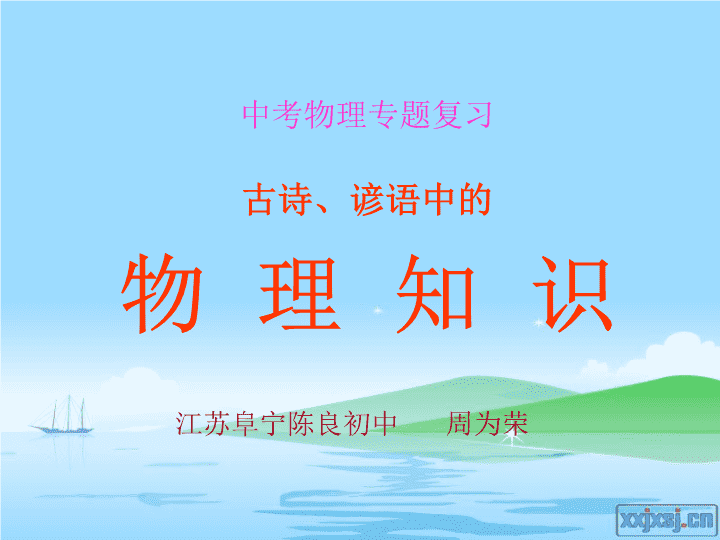 中考物理专题复习

古诗、谚语中的

物 理 知 识

江苏阜宁陈良初中　　周为荣

xxjxsj.cn